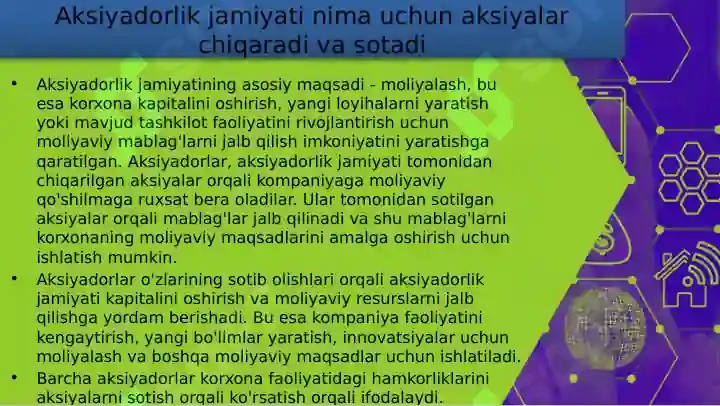 Aksiyadorlik jamiyati nima uchun aksiyalar chiqaradi va sotadi

• Aksiyadorlik jamiyatining asosiy maqsadi - moliyalash, bu esa korxona kapitalini oshirish, yangi loyihalarni yaratish yoki mavjud tashkilot faoliyatini rivojlantirish uchun moliyaviy mablag'larni jalb qilish imkoniyatini yaratishga qaratilgan. Aksiyadorlar, aksiyadorlik jamiyati tomonidan chiqarilgan aksiyalar orqali kompaniyaga moliyaviy qo'shilmaga ruxsat bera oladilar. Ular tomonidan sotilgan aksiyalar orqali mablag'lar jalb qilinadi va shu mablag'larni korxonaning moliyaviy maqsadlarini amalga oshirish uchun ishlatish mumkin.

• Aksiyadorlar o'zlarining sotib olishlari orqali aksiyadorlik jamiyati kapitalini oshirish va moliyaviy resurslarni jalb qilishga yordam berishadi. Bu esa kompaniya faoliyatini kengaytirish, yangi bo'limlar yaratish, innovatsiyalar uchun moliyalash va boshqa moliyaviy maqsadlar uchun ishlatiladi.

• Barcha aksiyadorlar korxona faoliyatidagi hamkorliklarini aksiyalarni sotish orqali ko'rsatish orqali ifodalaydi.